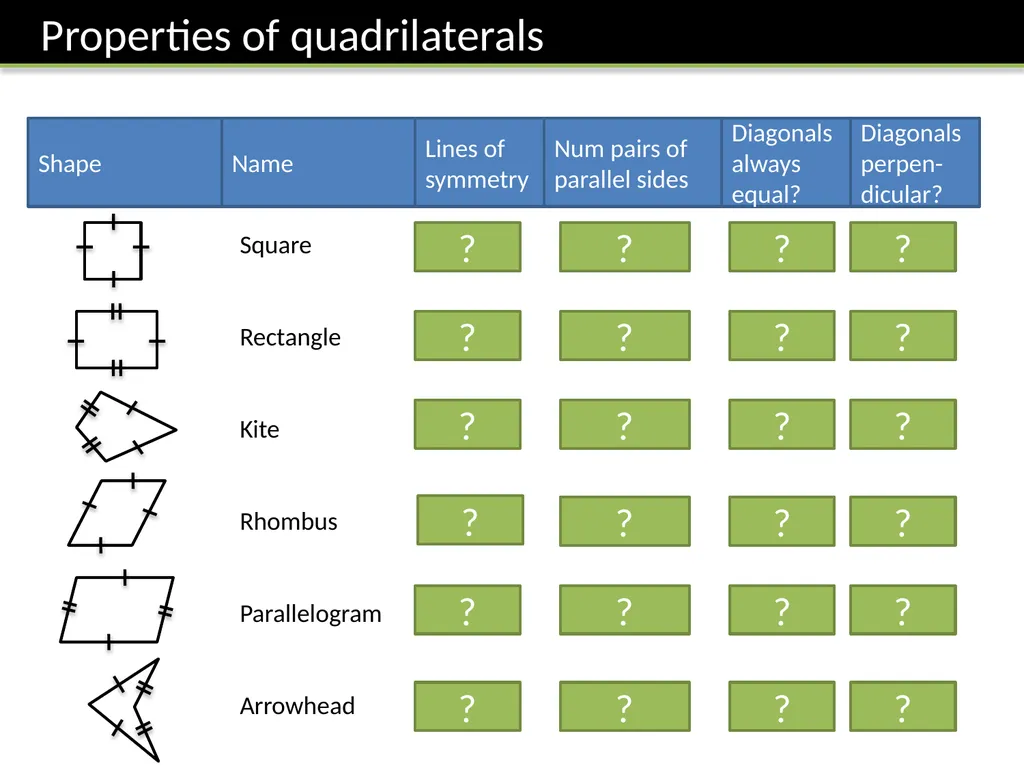 Properties of quadrilaterals

| Shape | Name | Lines of symmetry | Num pairs of parallel sides | Diagonals always equal? | Diagonals perpendicular? |
|---|---|---|---|---|---|
| | Square | ? | ? | ? | ? |
| | Rectangle | ? | ? | ? | ? |
| | Kite | ? | ? | ? | ? |
| | Rhombus | ? | ? | ? | ? |
| | Parallelogram | ? | ? | ? | ? |
| | Arrowhead | ? | ? | ? | ? |